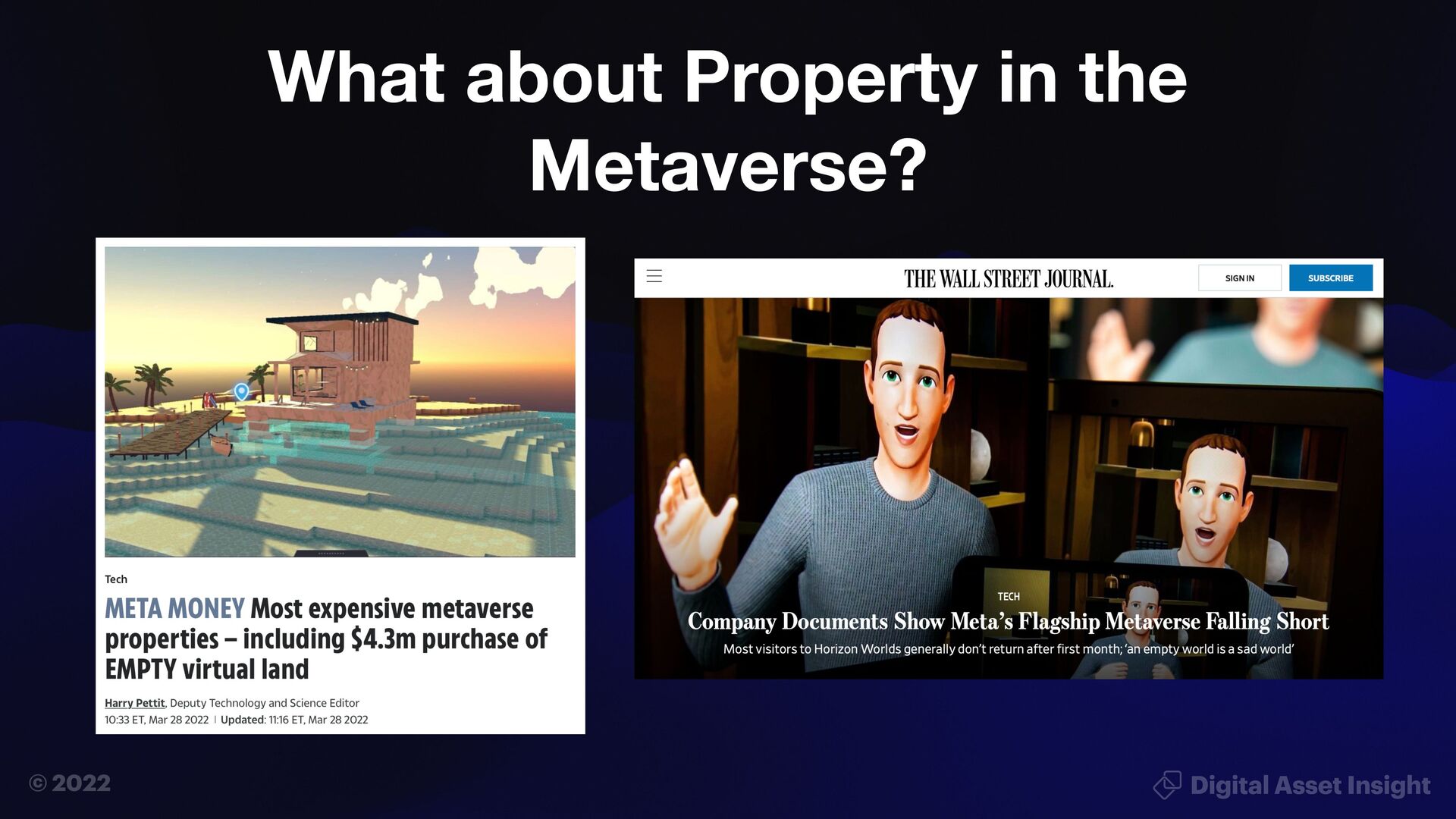 What about Property in the Metaverse?

Tech

META MONEY Most expensive metaverse properties – including $4.3m purchase of EMPTY virtual land

Harry Pettit, Deputy Technology and Science Editor
10:33 ET, Mar 28 2022 | Updated: 11:16 ET, Mar 28 2022

THE WALL STREET JOURNAL.

SIGN IN

SUBSCRIBE

TECH

Company Documents Show Meta's Flagship Metaverse Falling Short

Most visitors to Horizon Worlds generally don't return after first month; 'an empty world is a sad world'

© 2022

Digital Asset Insight